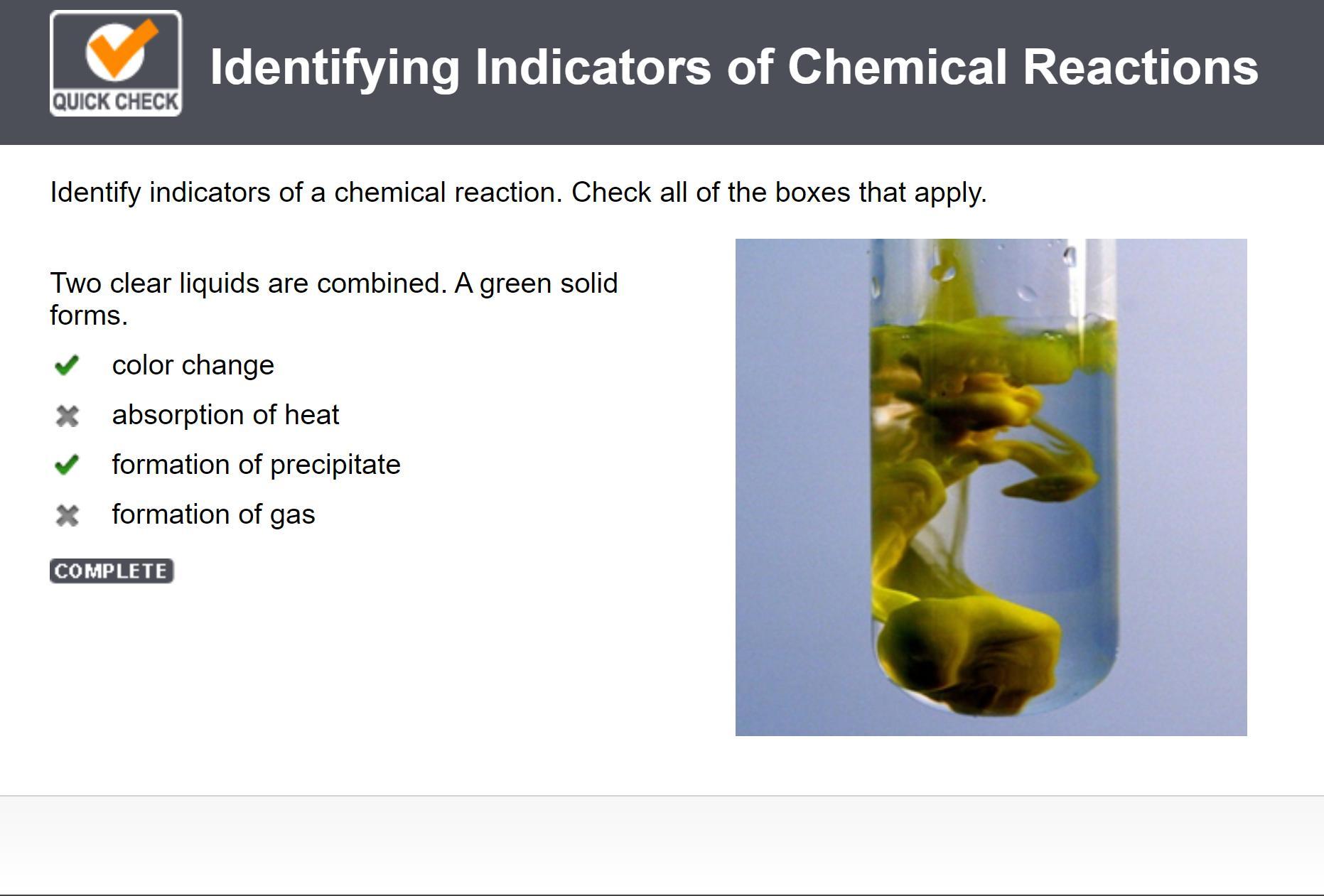 QUICK CHECK

Identifying Indicators of Chemical Reactions

Identify indicators of a chemical reaction. Check all of the boxes that apply.

Two clear liquids are combined. A green solid forms.

✓ color change

✗ absorption of heat

✓ formation of precipitate

✗ formation of gas

COMPLETE